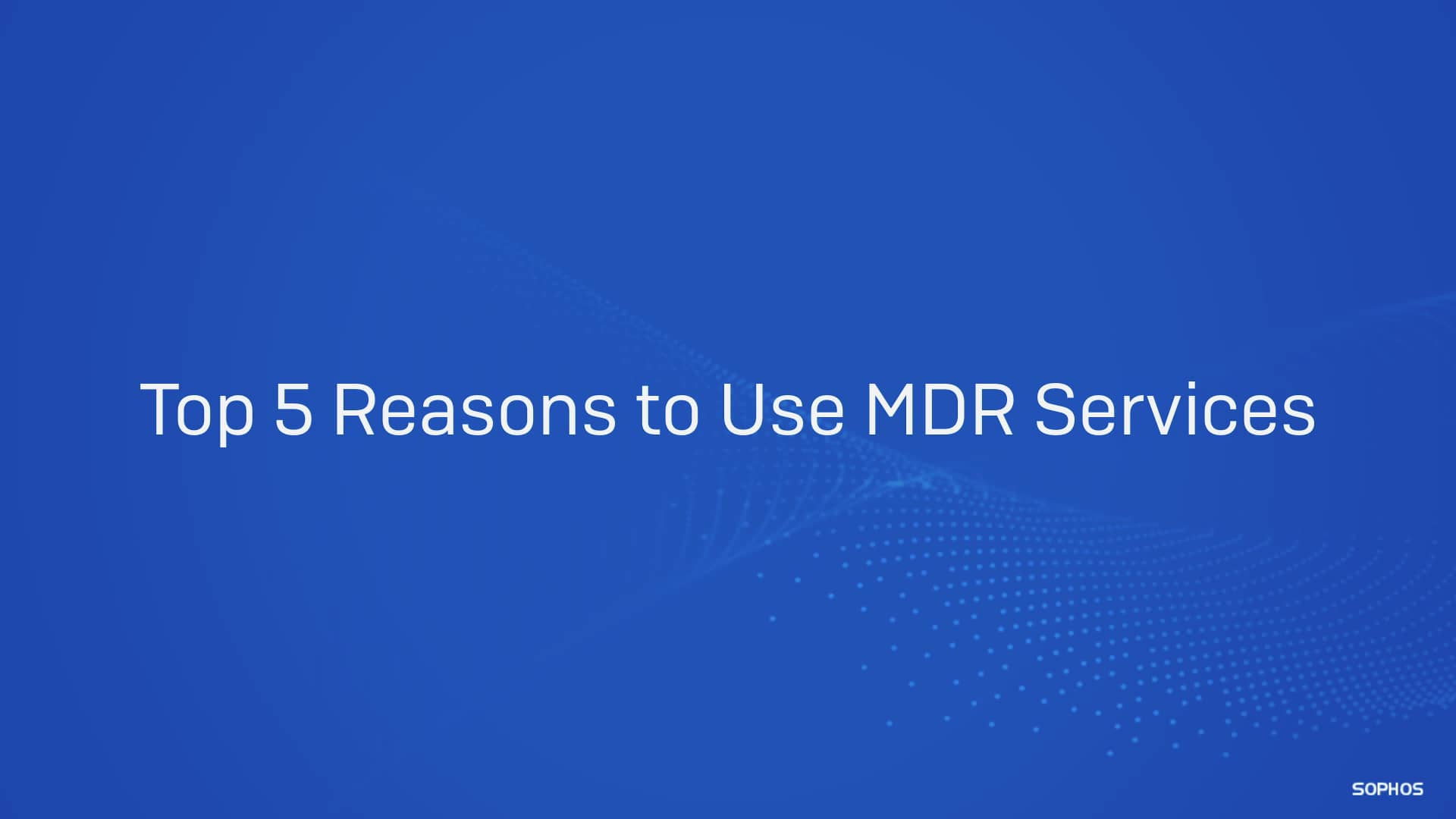 Top 5 Reasons to Use MDR Services

SOPHOS